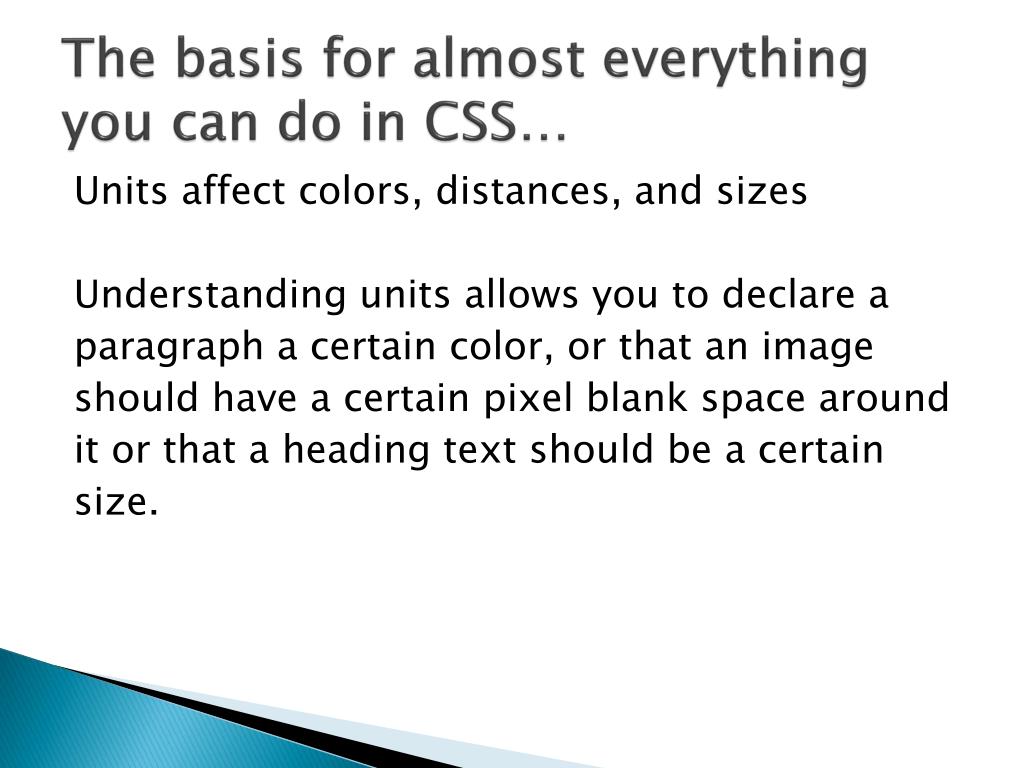 The basis for almost everything you can do in CSS…

Units affect colors, distances, and sizes

Understanding units allows you to declare a paragraph a certain color, or that an image should have a certain pixel blank space around it or that a heading text should be a certain size.